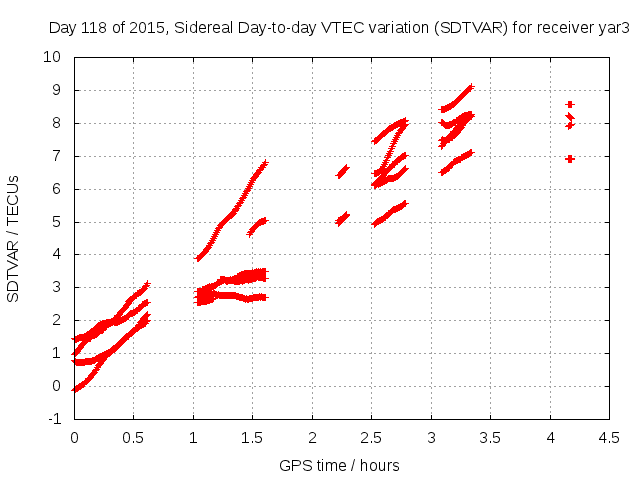 Day 118 of 2015, Sidereal Day-to-day VTEC variation (SDTVAR) for receiver yar3

SDTVAR / TECUs

10
9
8
7
6
5
4
3
2
1
0
-1

0
0.5
1
1.5
2
2.5
3
3.5
4
4.5

GPS time / hours